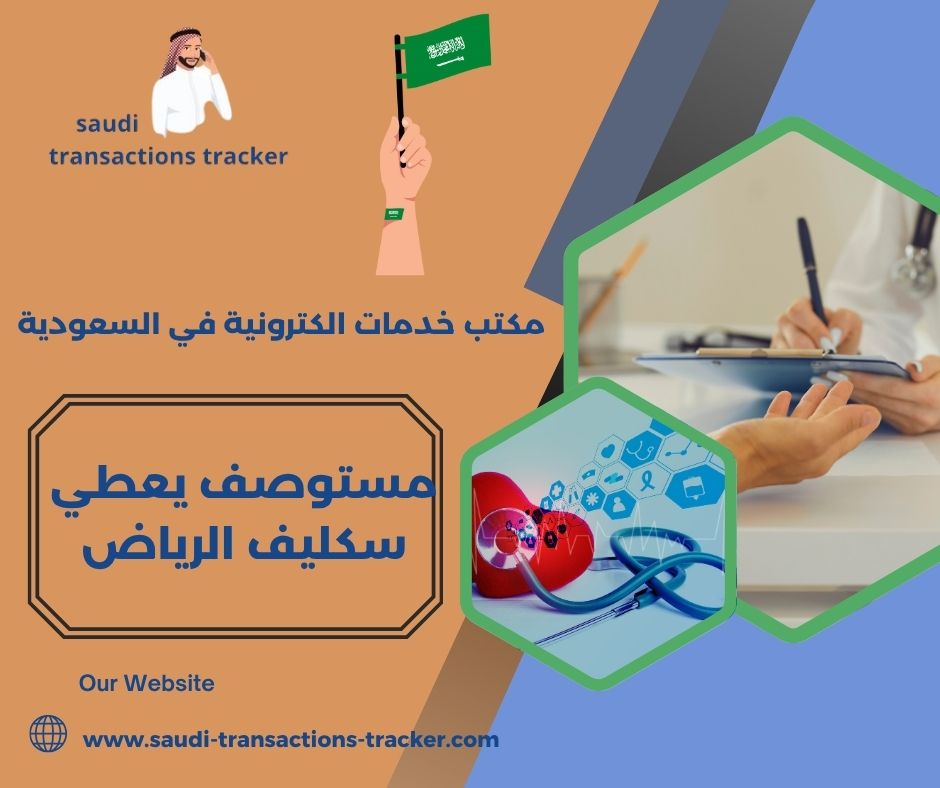 saudi transactions tracker

مكتب خدمات الكترونية في السعودية

مستوصف يعطي سكليف الرياض

Our Website

www.saudi-transactions-tracker.com